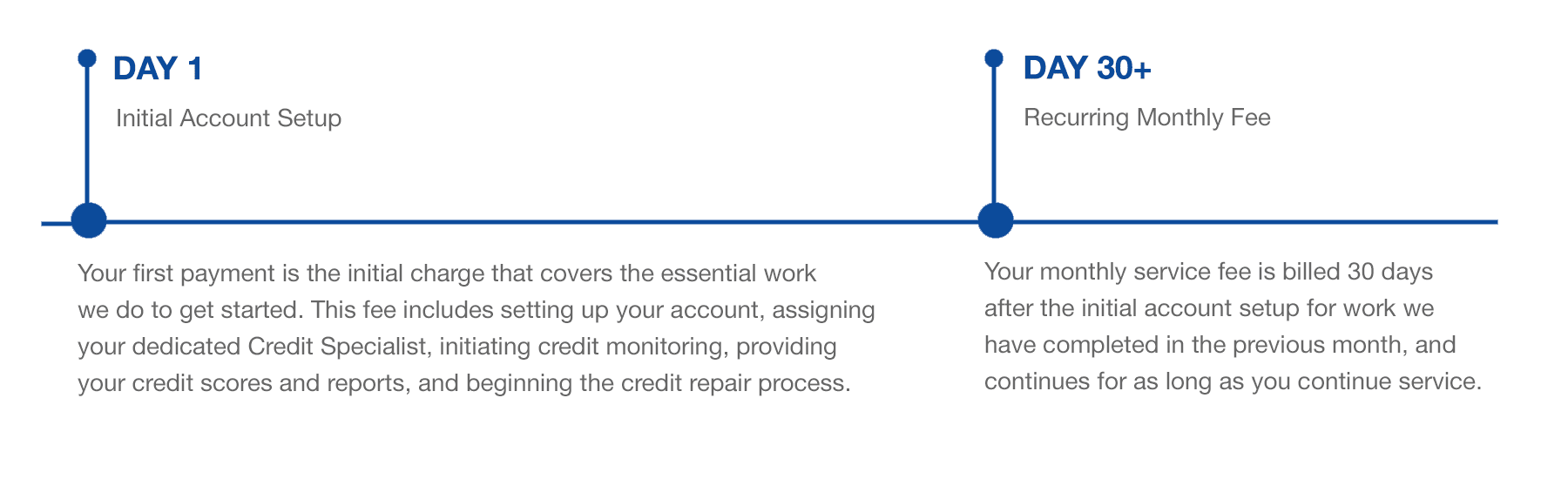 DAY 1

Initial Account Setup

Your first payment is the initial charge that covers the essential work we do to get started. This fee includes setting up your account, assigning your dedicated Credit Specialist, initiating credit monitoring, providing your credit scores and reports, and beginning the credit repair process.

DAY 30+

Recurring Monthly Fee

Your monthly service fee is billed 30 days after the initial account setup for work we have completed in the previous month, and continues for as long as you continue service.